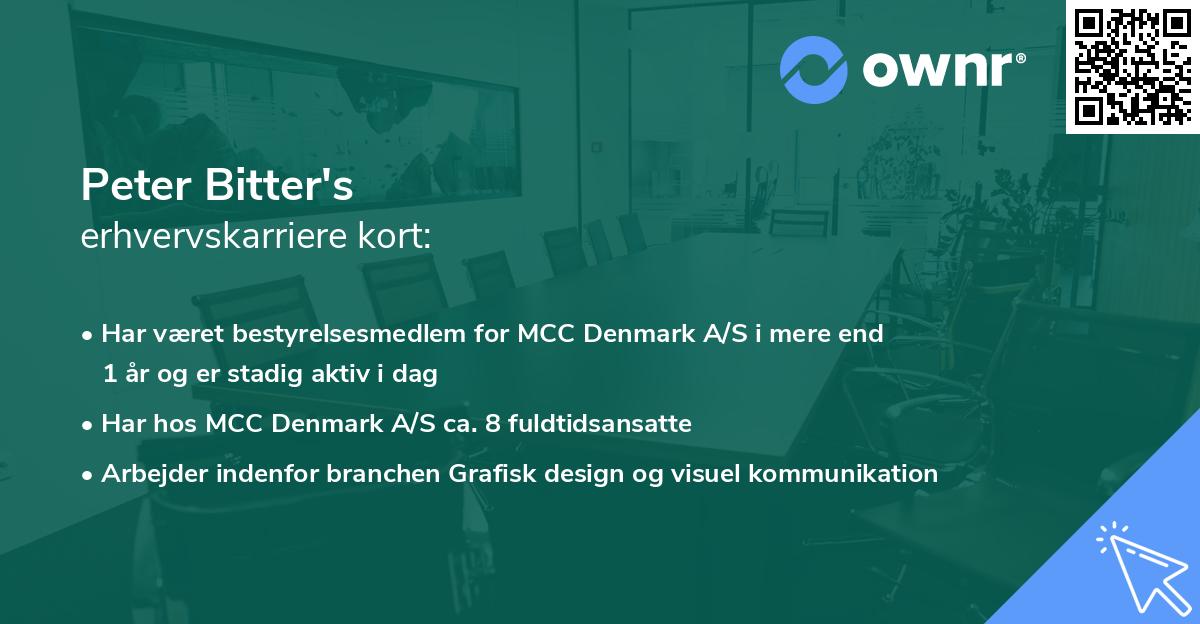 ownr®

Peter Bitter's
erhvervskarriere kort:

• Har været bestyrelsesmedlem for MCC Denmark A/S i mere end 1 år og er stadig aktiv i dag
• Har hos MCC Denmark A/S ca. 8 fuldtidsansatte
• Arbejder indenfor branchen Grafisk design og visuel kommunikation